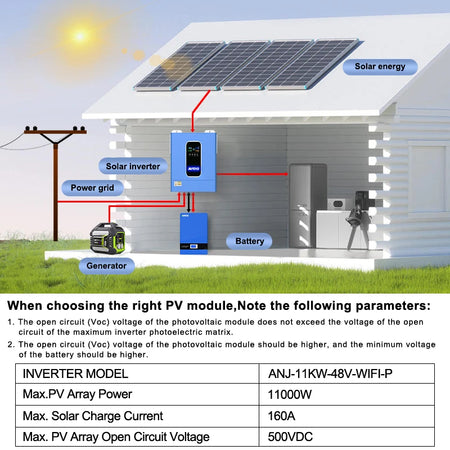 Solar energy

Solar inverter

Power grid

Battery

Generator

When choosing the right PV module,Note the following parameters:

1. The open circuit (Voc) voltage of the photovoltaic module does not exceed the voltage of the open circuit of the maximum inverter photoelectric matrix.

2. The open circuit (Voc) voltage of the photovoltaic module should be higher, and the minimum voltage of the battery should be higher.

| INVERTER MODEL | ANJ-11KW-48V-WIFI-P |
|---|---|
| Max.PV Array Power | 11000W |
| Max. Solar Charge Current | 160A |
| Max. PV Array Open Circuit Voltage | 500VDC |